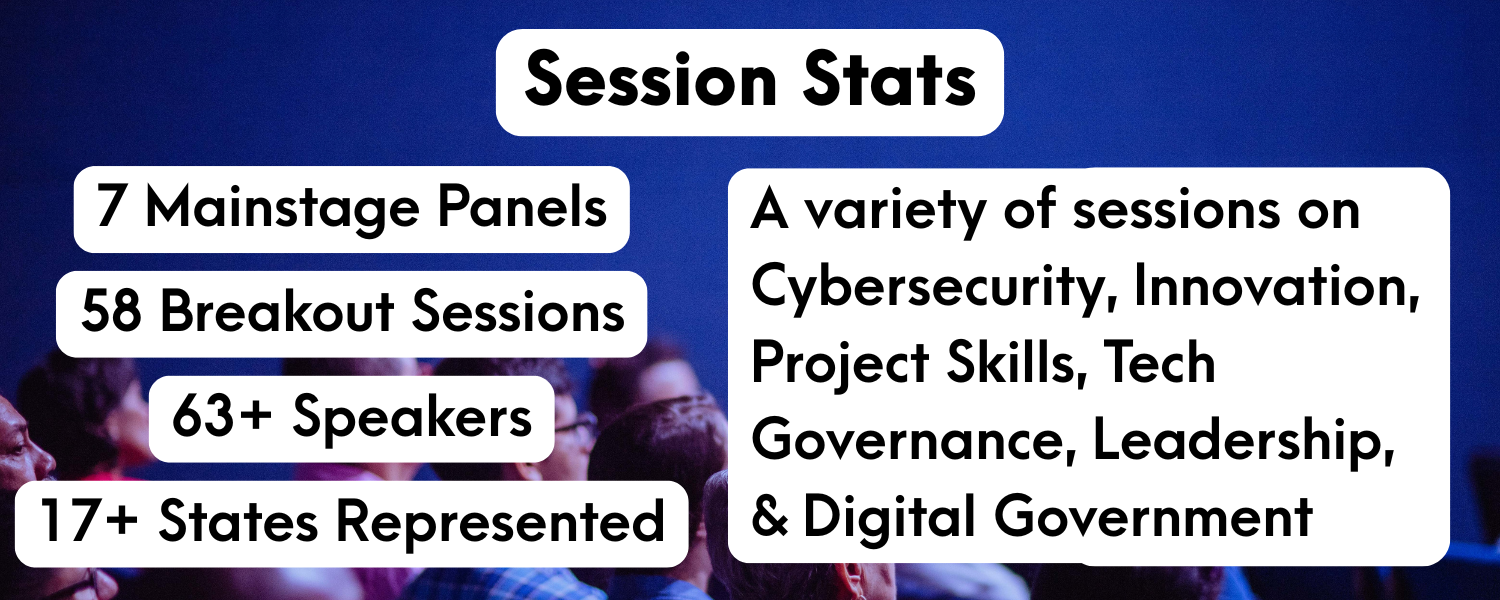 Session Stats

7 Mainstage Panels

58 Breakout Sessions

63+ Speakers

17+ States Represented

A variety of sessions on Cybersecurity, Innovation, Project Skills, Tech Governance, Leadership, & Digital Government